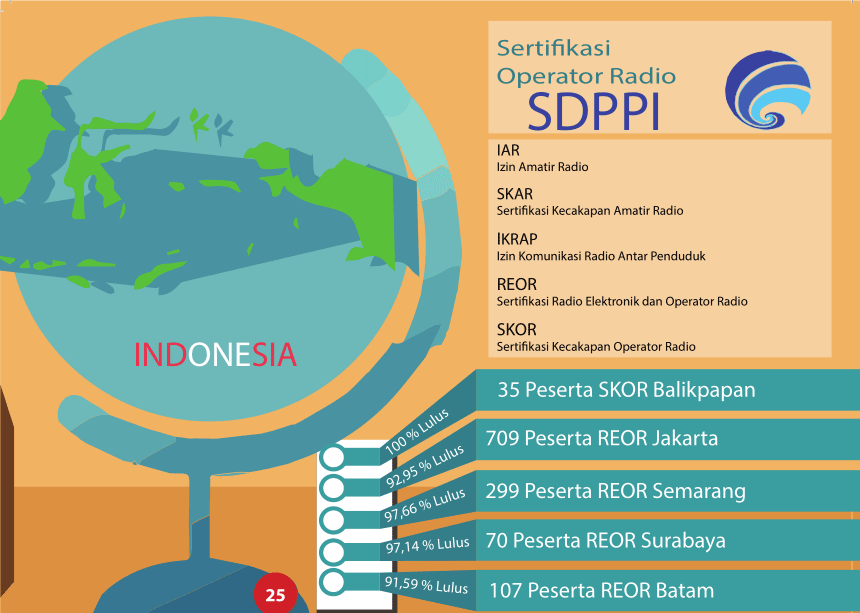 Sertifikasi Operator Radio
SDPPI

IAR
Izin Amatir Radio

SKAR
Sertifikasi Kecakapan Amatir Radio

IKRAP
Izin Komunikasi Radio Antar Penduduk

REOR
Sertifikasi Radio Elektronik dan Operator Radio

SKOR
Sertifikasi Kecakapan Operator Radio

INDONESIA

100 % Lulus
35 Peserta SKOR Balikpapan

92,95 % Lulus
709 Peserta REOR Jakarta

97,66 % Lulus
299 Peserta REOR Semarang

97,14 % Lulus
70 Peserta REOR Surabaya

91,59 % Lulus
107 Peserta REOR Batam

25